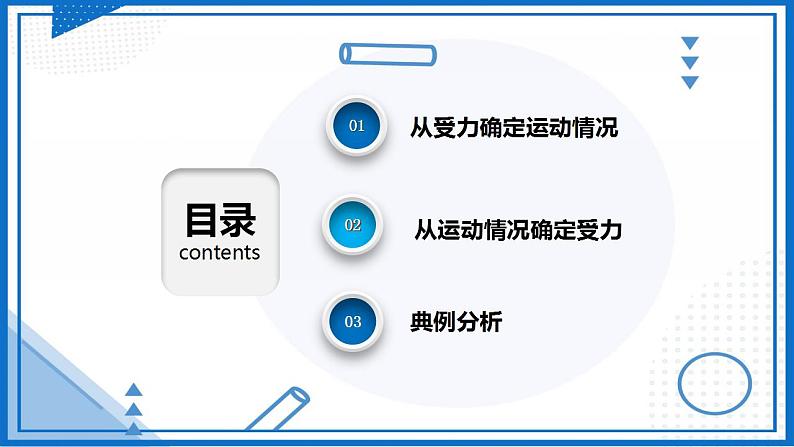 目录
contents

01 从受力确定运动情况

02 从运动情况确定受力

03 典例分析